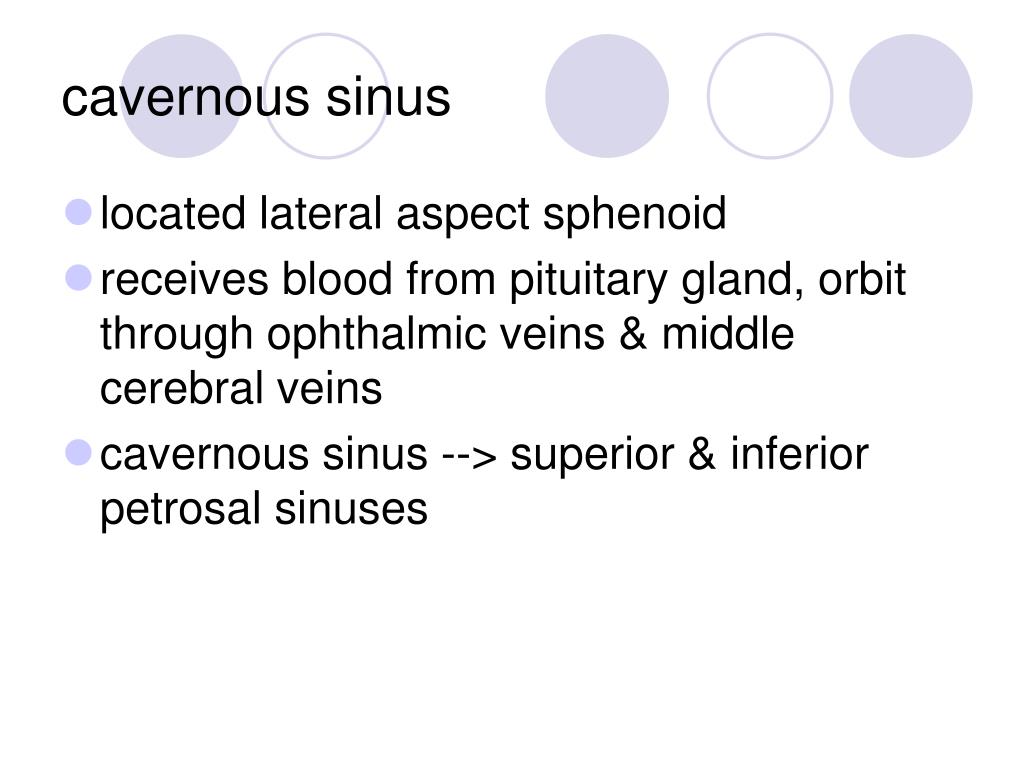 cavernous sinus

- located lateral aspect sphenoid
- receives blood from pituitary gland, orbit through ophthalmic veins & middle cerebral veins
- cavernous sinus --> superior & inferior petrosal sinuses